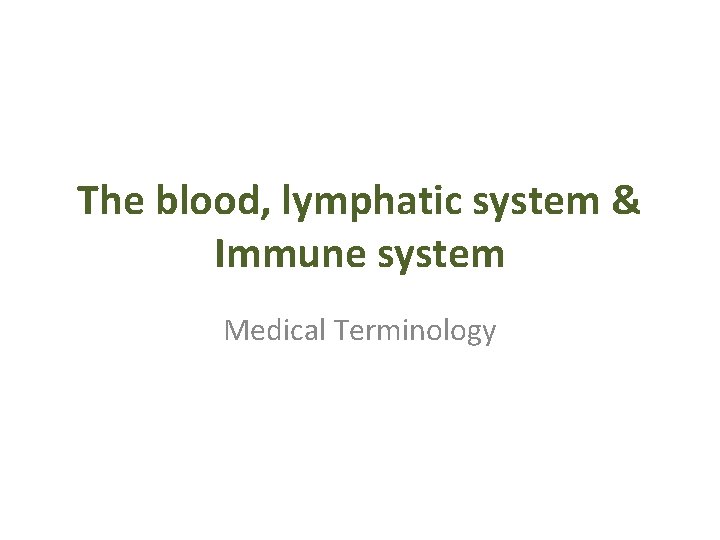 The blood, lymphatic system & Immune system

Medical Terminology